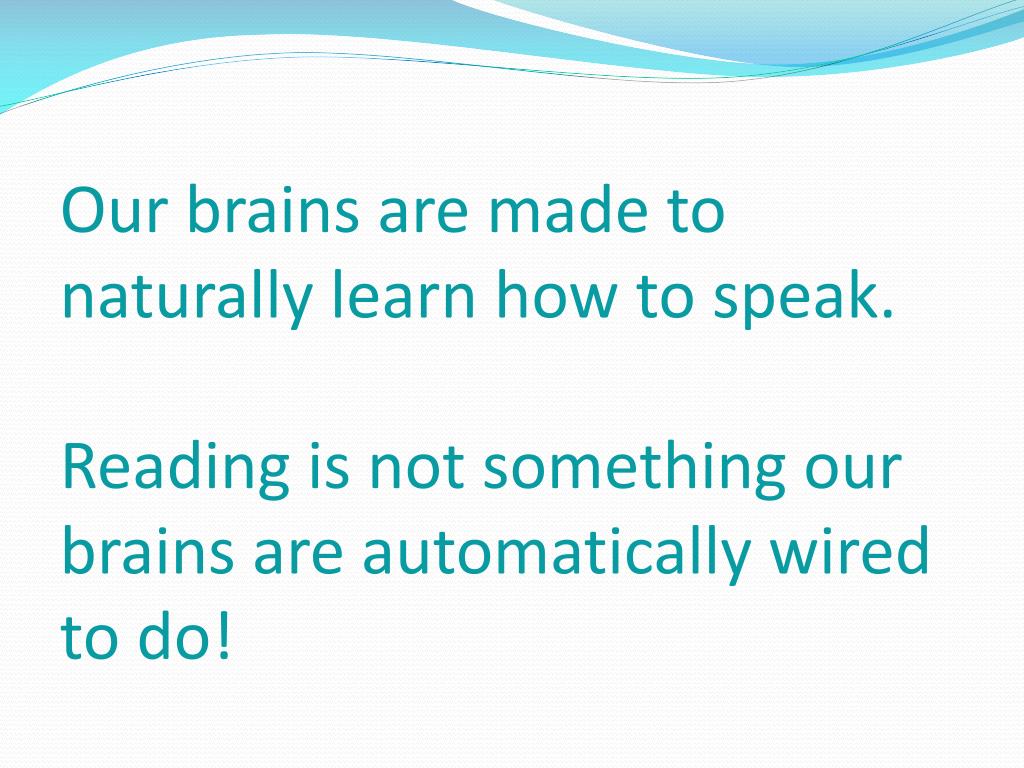 Our brains are made to naturally learn how to speak.

Reading is not something our brains are automatically wired to do!